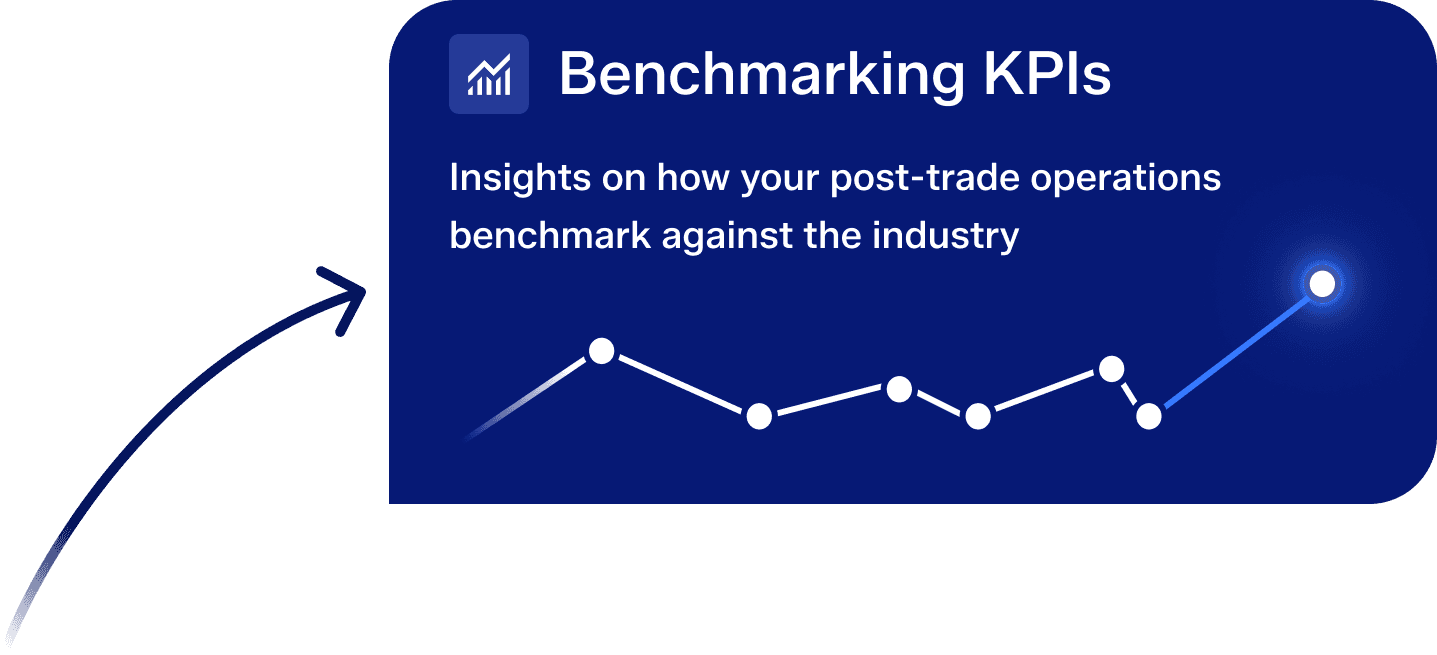 Benchmarking KPIs

Insights on how your post-trade operations benchmark against the industry